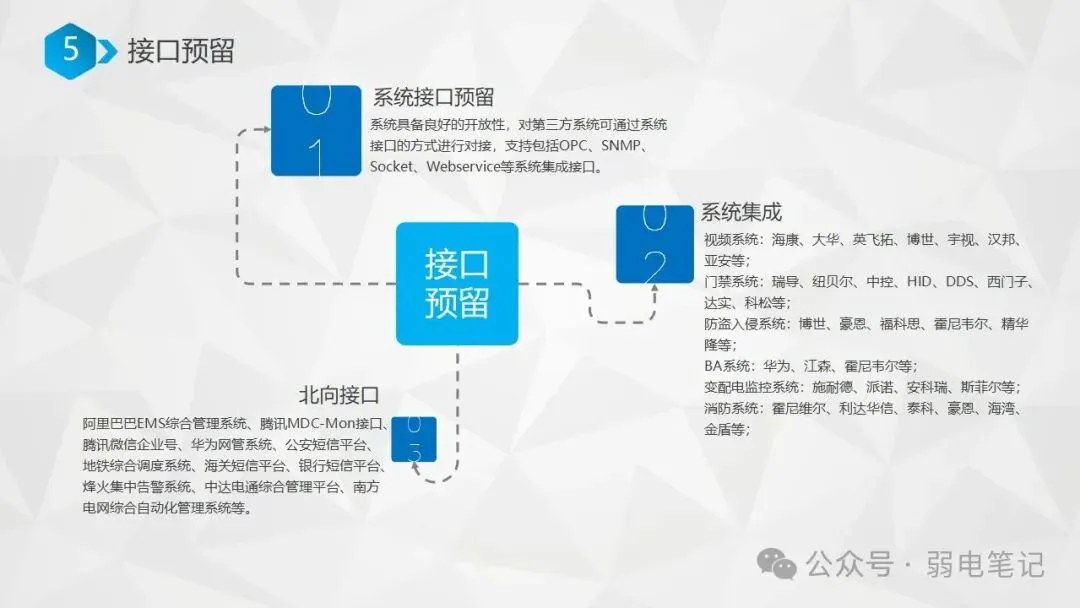 5 接口预留

01

系统接口预留

系统具备良好的开放性，对第三方系统可通过系统接口的方式进行对接，支持包括OPC、SNMP、Socket、Webservice等系统集成接口。

接口预留

02

系统集成

视频系统：海康、大华、英飞拓、博世、宇视、汉邦、亚安等；
门禁系统：瑞导、纽贝尔、中控、HID、DDS、西门子、达实、科松等；
防盗入侵系统：博世、豪恩、福科思、霍尼韦尔、精华隆等；
BA系统：华为、江森、霍尼韦尔等；
变配电监控系统：施耐德、派诺、安科瑞、斯菲尔等；
消防系统：霍尼维尔、利达华信、泰科、豪恩、海湾、金盾等；

北向接口

03

阿里巴巴EMS综合管理系统、腾讯MDC-Mon接口、腾讯微信企业号、华为网管系统、公安短信平台、地铁综合调度系统、海关短信平台、银行短信平台、烽火集中告警系统、中达电通综合管理平台、南方电网综合自动化管理系统等。

公众号 · 弱电笔记